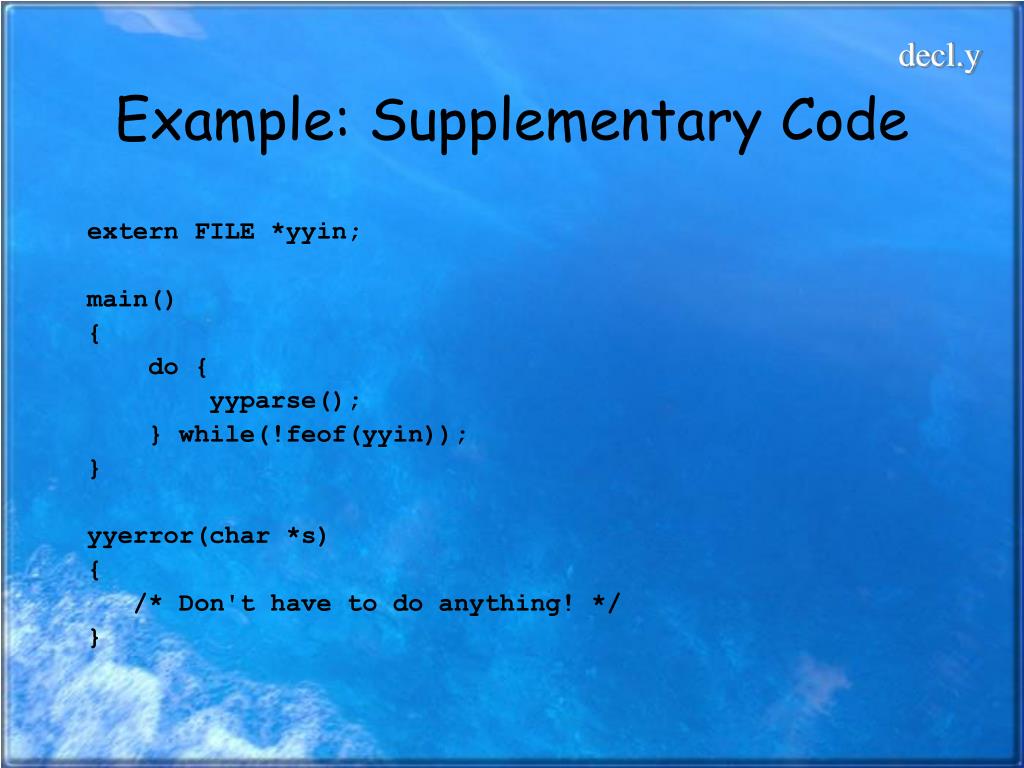 decl.y

Example: Supplementary Code

extern FILE *yyin;

main()
{
    do {
        yyparse();
    } while(!feof(yyin));
}

yyerror(char *s)
{
   /* Don't have to do anything! */
}